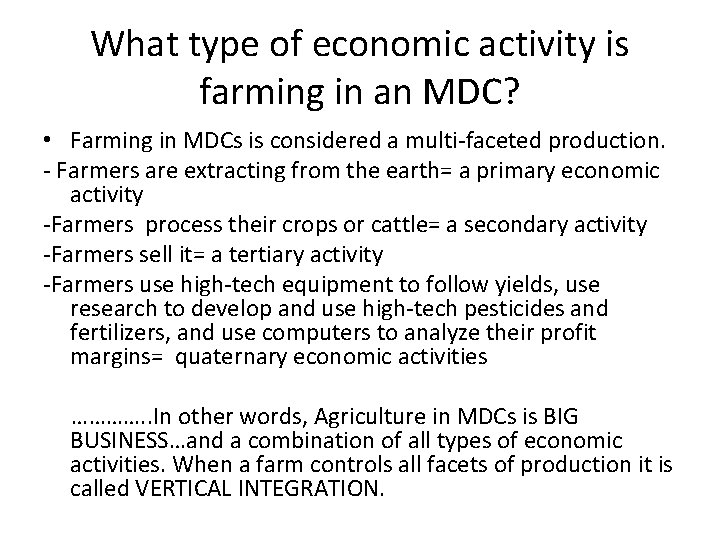 What type of economic activity is farming in an MDC?

• Farming in MDCs is considered a multi-faceted production.

- Farmers are extracting from the earth= a primary economic activity

-Farmers process their crops or cattle= a secondary activity

-Farmers sell it= a tertiary activity

-Farmers use high-tech equipment to follow yields, use research to develop and use high-tech pesticides and fertilizers, and use computers to analyze their profit margins= quaternary economic activities

………….In other words, Agriculture in MDCs is BIG BUSINESS…and a combination of all types of economic activities. When a farm controls all facets of production it is called VERTICAL INTEGRATION.